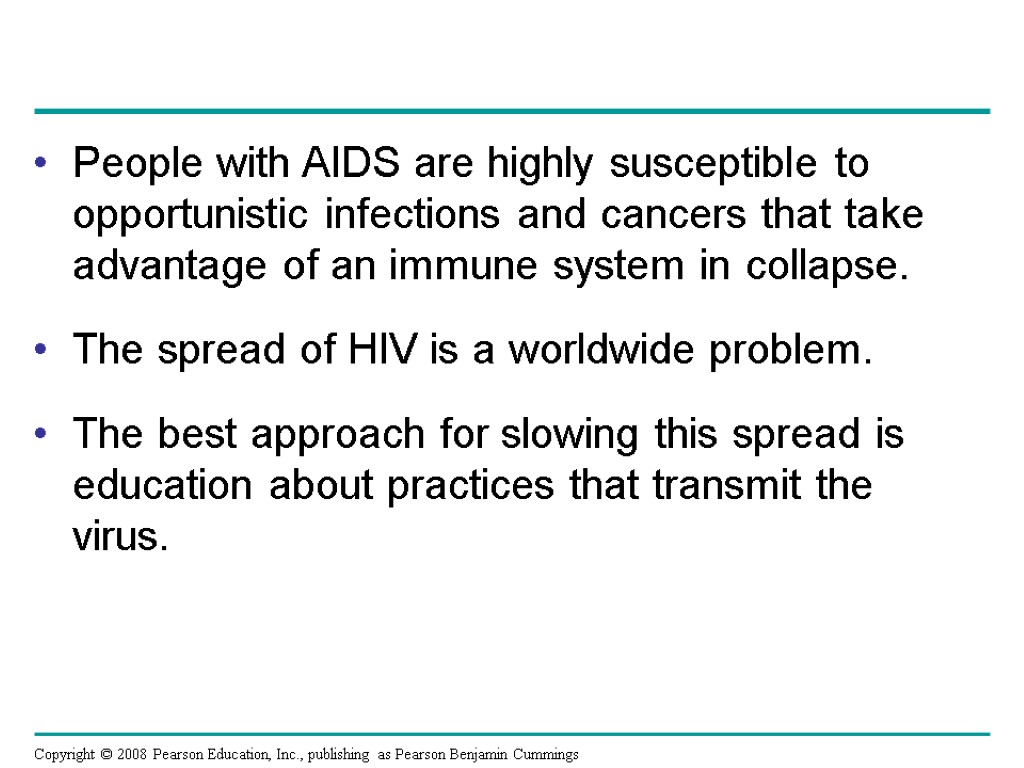 • People with AIDS are highly susceptible to opportunistic infections and cancers that take advantage of an immune system in collapse.

• The spread of HIV is a worldwide problem.

• The best approach for slowing this spread is education about practices that transmit the virus.

Copyright © 2008 Pearson Education, Inc., publishing as Pearson Benjamin Cummings